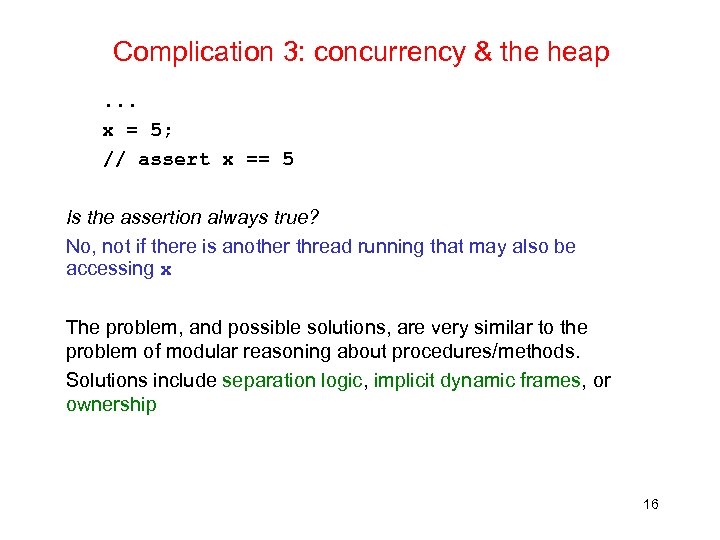 Complication 3: concurrency & the heap

...
x = 5;
// assert x == 5

Is the assertion always true?

No, not if there is another thread running that may also be accessing x

The problem, and possible solutions, are very similar to the problem of modular reasoning about procedures/methods.

Solutions include separation logic, implicit dynamic frames, or ownership

16